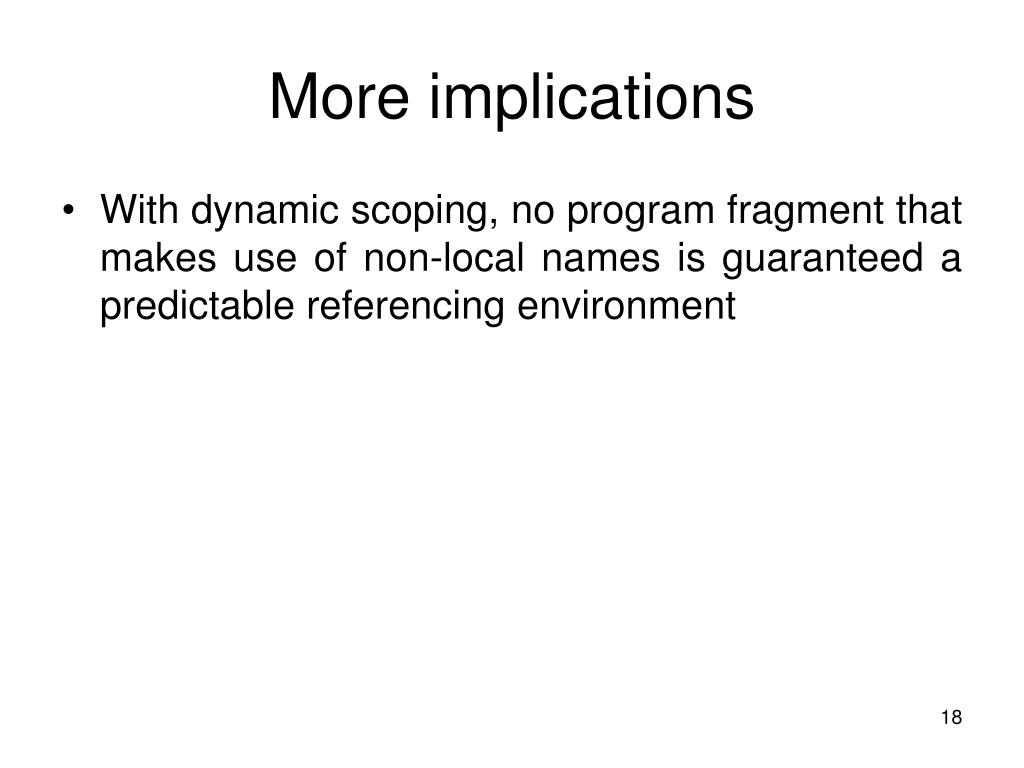 More implications

• With dynamic scoping, no program fragment that makes use of non-local names is guaranteed a predictable referencing environment

18